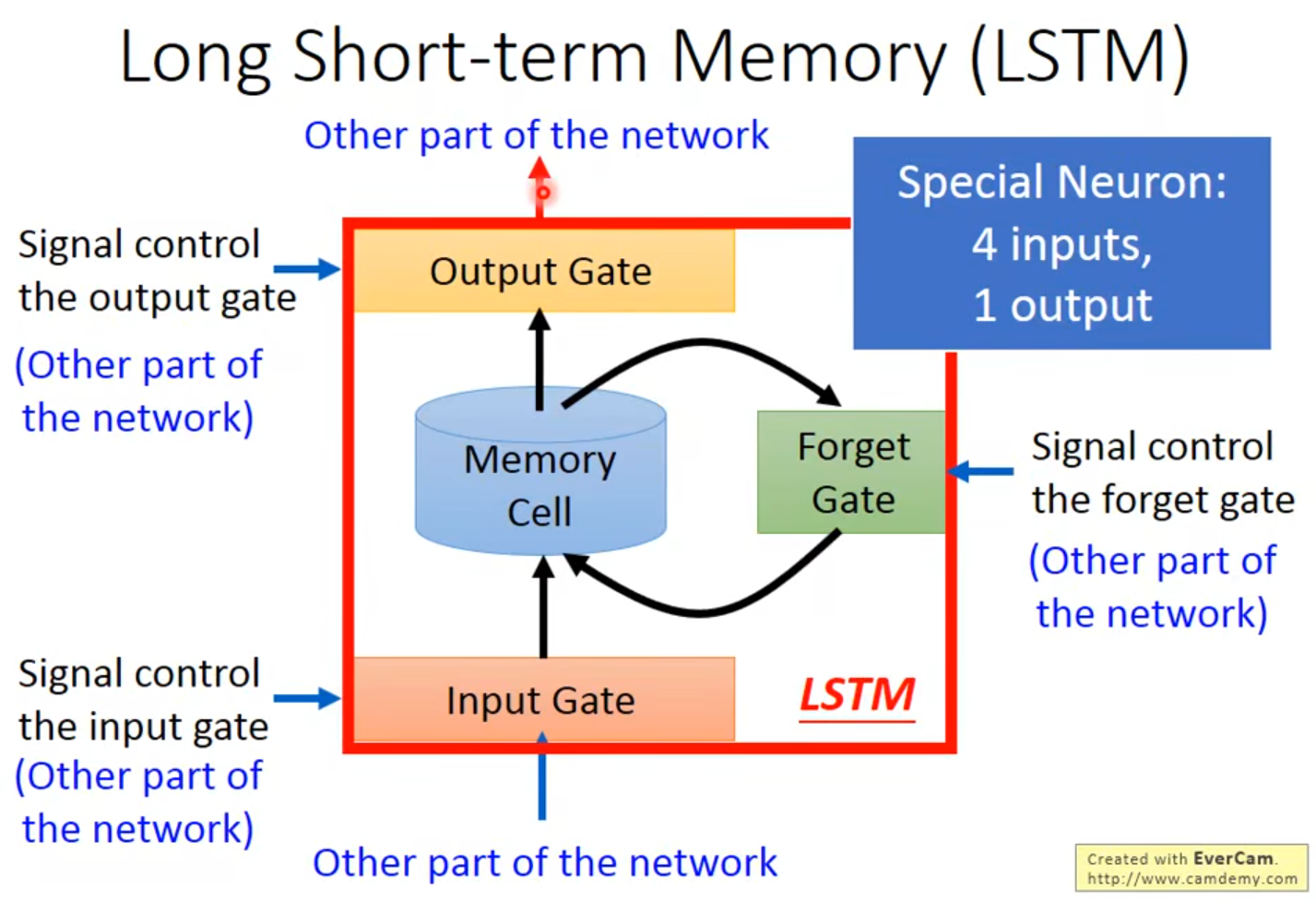 Long Short-term Memory (LSTM)

Other part of the network

Special Neuron:
4 inputs,
1 output

Signal control the output gate
(Other part of the network)

Output Gate

Memory Cell

Forget Gate

Signal control the forget gate
(Other part of the network)

Signal control the input gate
(Other part of the network)

Input Gate

LSTM

Other part of the network

Created with EverCam.
http://www.camdemy.com